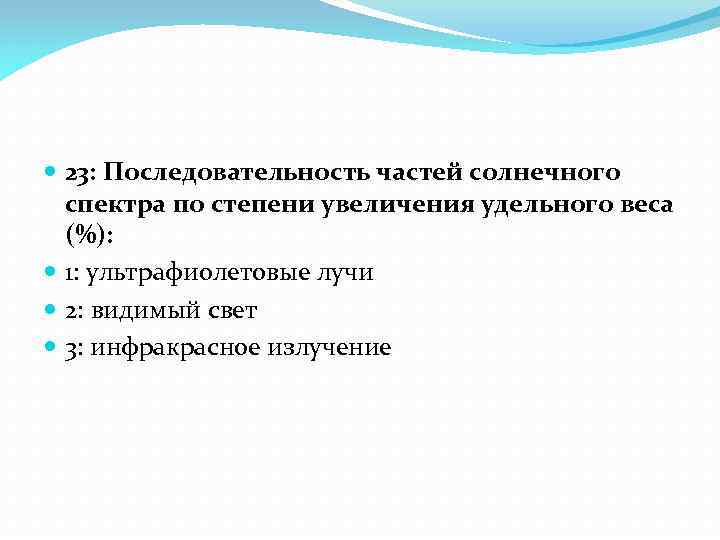 23: Последовательность частей солнечного спектра по степени увеличения удельного веса (%):

1: ультрафиолетовые лучи

2: видимый свет

3: инфракрасное излучение